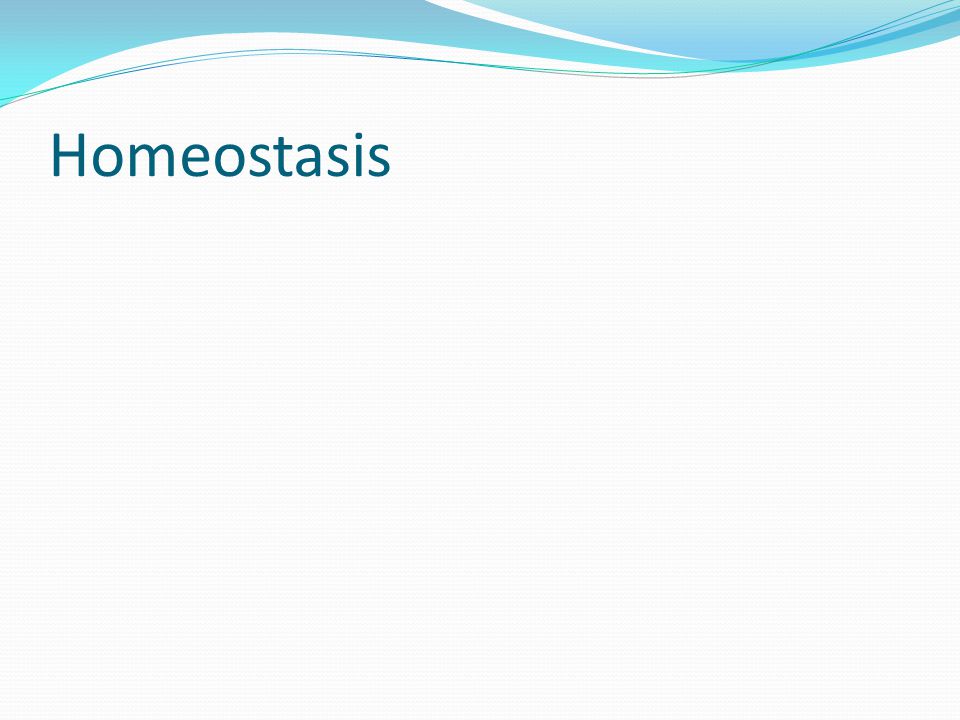 Homeostasis